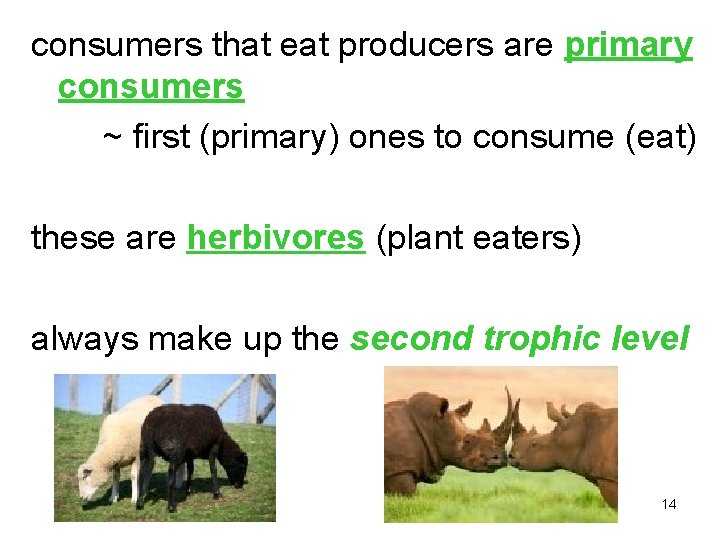 consumers that eat producers are primary consumers

~ first (primary) ones to consume (eat)

these are herbivores (plant eaters)

always make up the second trophic level

14